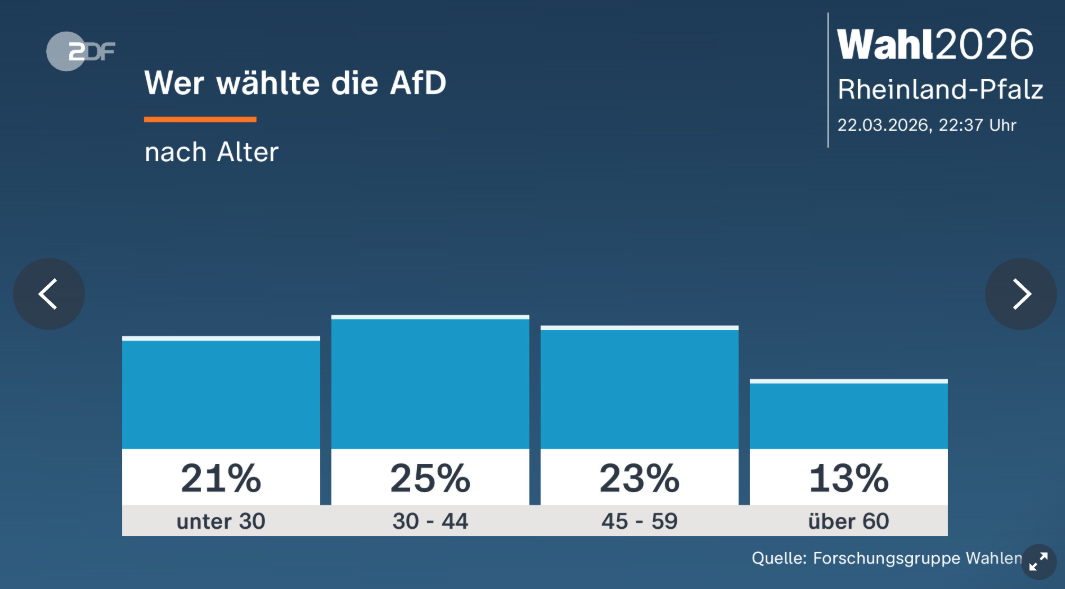 ZDF

Wer wählte die AfD

nach Alter

Wahl2026
Rheinland-Pfalz
22.03.2026, 22:37 Uhr

| 21% | 25% | 23% | 13% |
|---|---|---|---|
| unter 30 | 30 - 44 | 45 - 59 | über 60 |

Quelle: Forschungsgruppe Wahlen